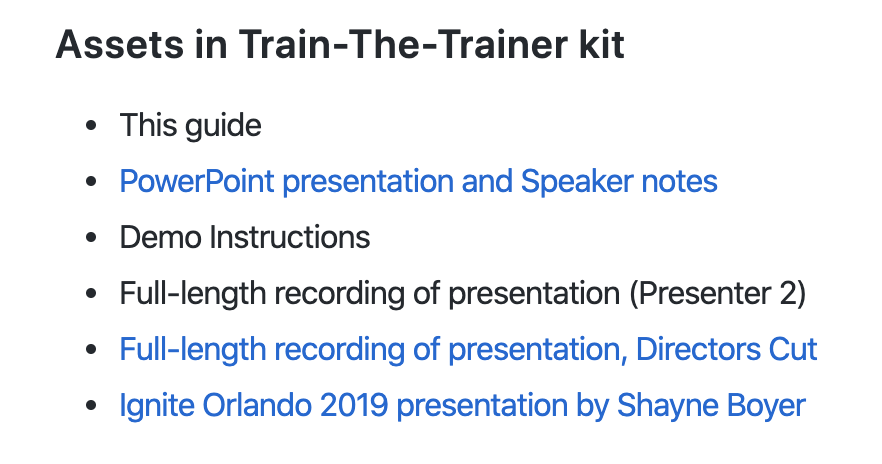 Assets in Train-The-Trainer kit

- This guide
- PowerPoint presentation and Speaker notes
- Demo Instructions
- Full-length recording of presentation (Presenter 2)
- Full-length recording of presentation, Directors Cut
- Ignite Orlando 2019 presentation by Shayne Boyer